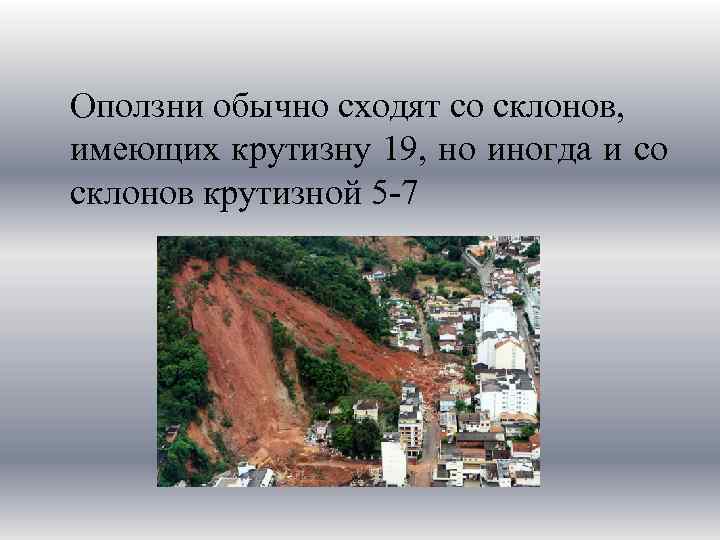 Оползни обычно сходят со склонов, имеющих крутизну 19, но иногда и со склонов крутизной 5-7